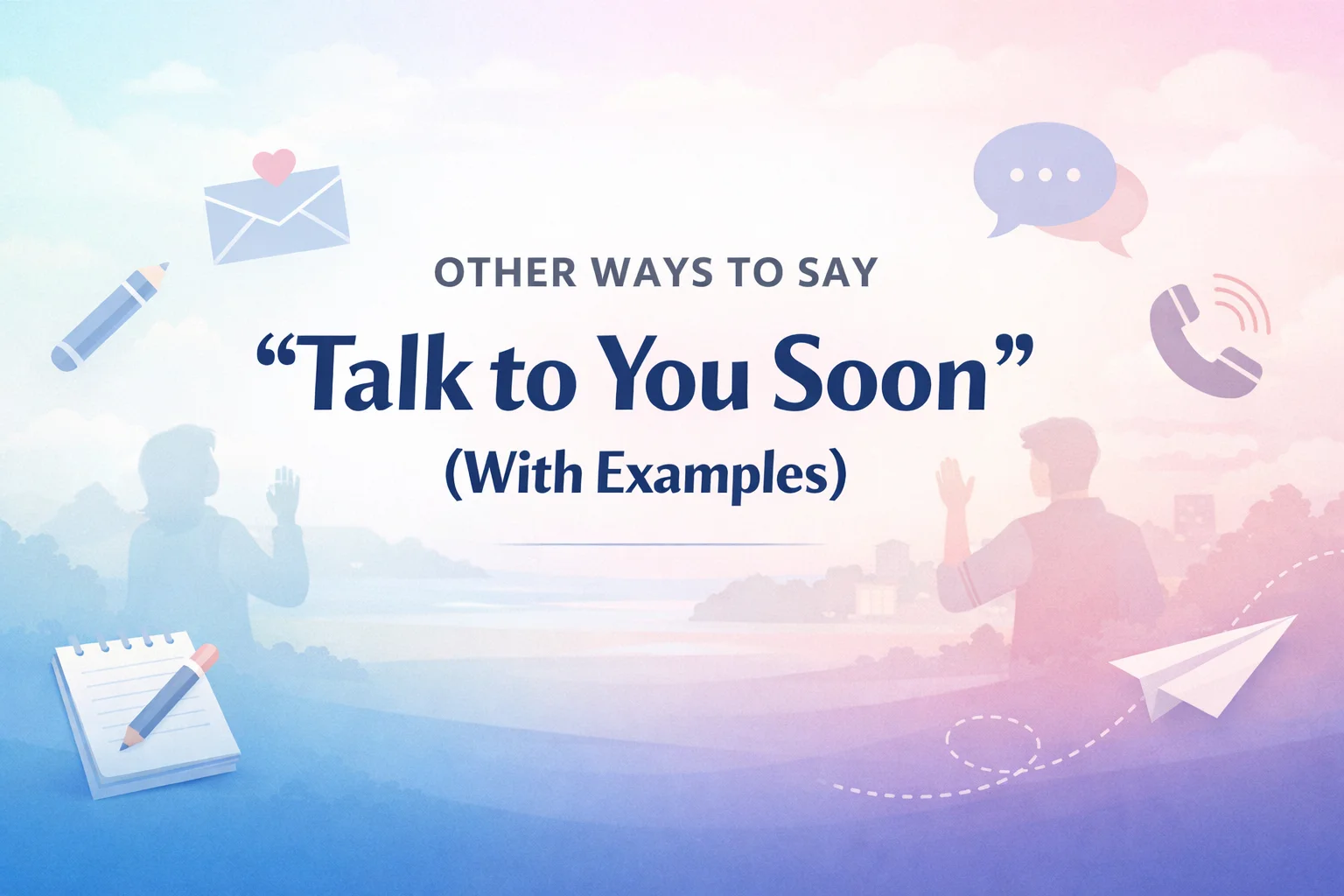 OTHER WAYS TO SAY

“Talk to You Soon”

(With Examples)